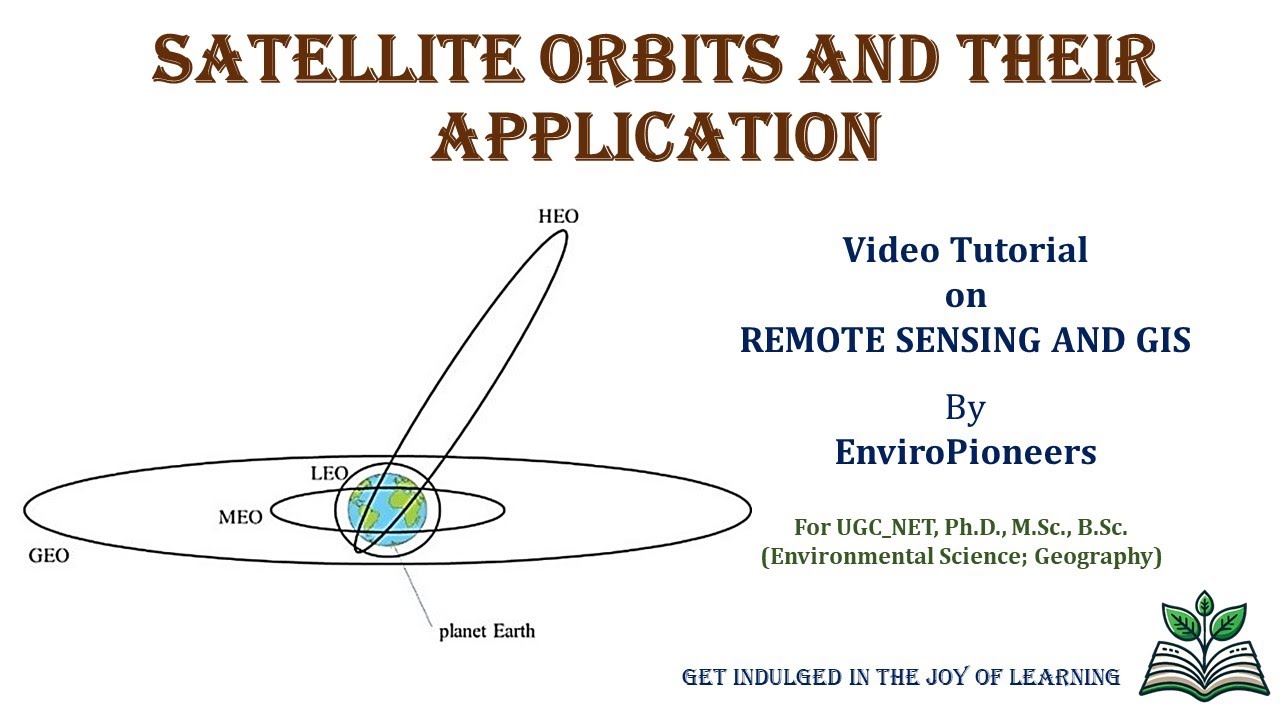 SATELLITE ORBITS AND THEIR APPLICATION

HEO

LEO

MEO

GEO

planet Earth

Video Tutorial
on
REMOTE SENSING AND GIS

By
EnviroPioneers

For UGC_NET, Ph.D., M.Sc., B.Sc.
(Environmental Science; Geography)

GET INDULGED IN THE JOY OF LEARNING